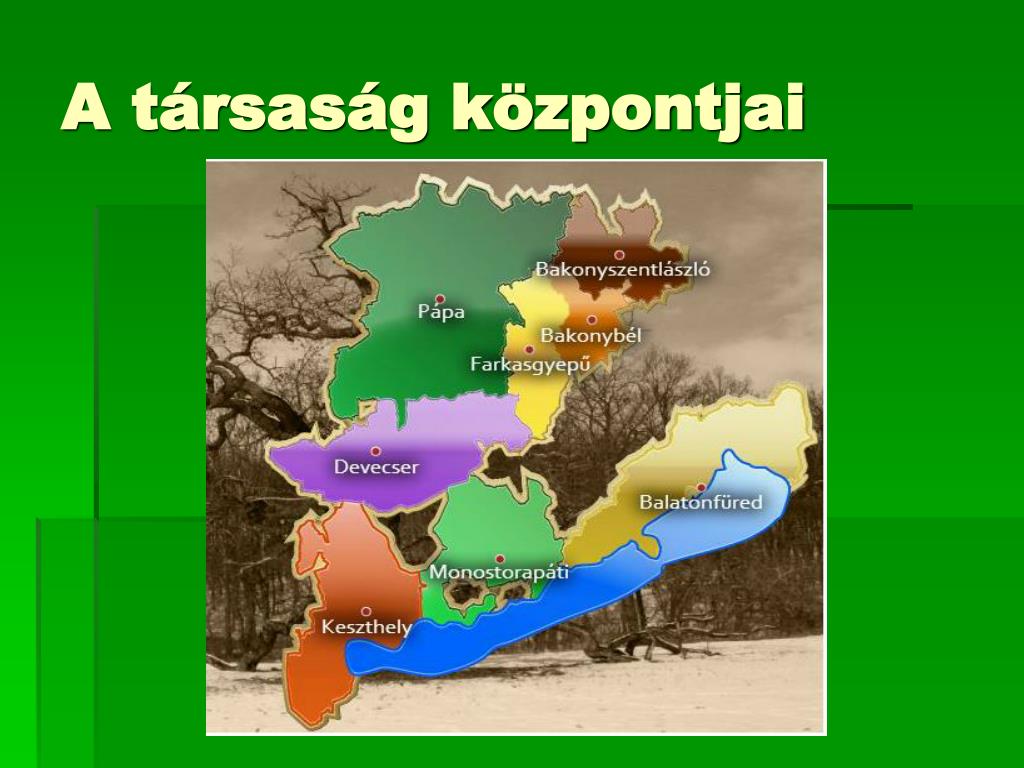 A társaság központjai

Bakonyszentlászló
Pápa
Bakonybél
Farkasgyepű
Devecser
Balatonfüred
Monostorapáti
Keszthely